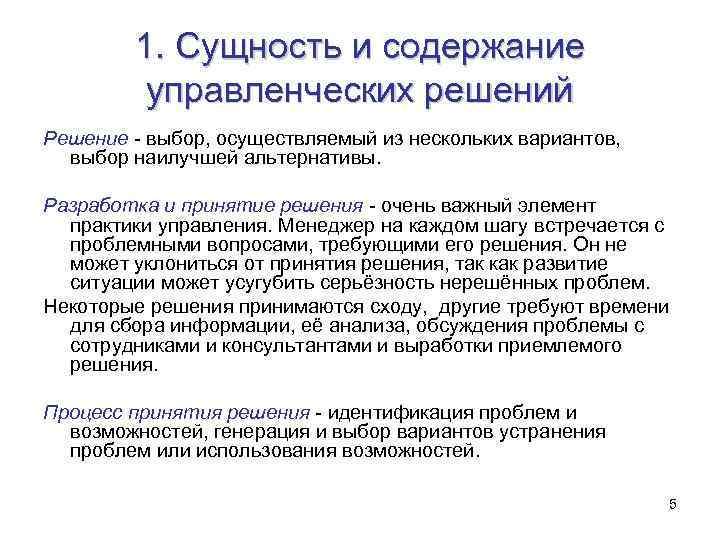 1. Сущность и содержание управленческих решений

Решение - выбор, осуществляемый из нескольких вариантов, выбор наилучшей альтернативы.

Разработка и принятие решения - очень важный элемент практики управления. Менеджер на каждом шагу встречается с проблемными вопросами, требующими его решения. Он не может уклониться от принятия решения, так как развитие ситуации может усугубить серьёзность нерешённых проблем.

Некоторые решения принимаются сходу, другие требуют времени для сбора информации, её анализа, обсуждения проблемы с сотрудниками и консультантами и выработки приемлемого решения.

Процесс принятия решения - идентификация проблем и возможностей, генерация и выбор вариантов устранения проблем или использования возможностей.

5